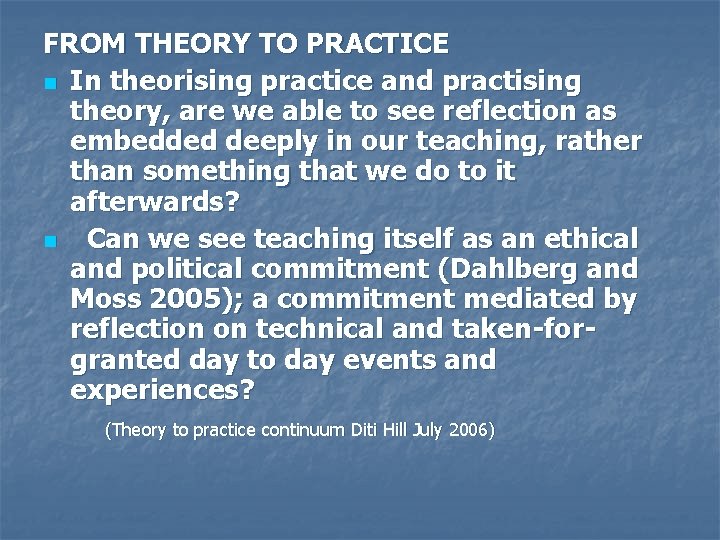 FROM THEORY TO PRACTICE

In theorising practice and practising theory, are we able to see reflection as embedded deeply in our teaching, rather than something that we do to it afterwards?

Can we see teaching itself as an ethical and political commitment (Dahlberg and Moss 2005); a commitment mediated by reflection on technical and taken-for-granted day to day events and experiences?

(Theory to practice continuum Diti Hill July 2006)